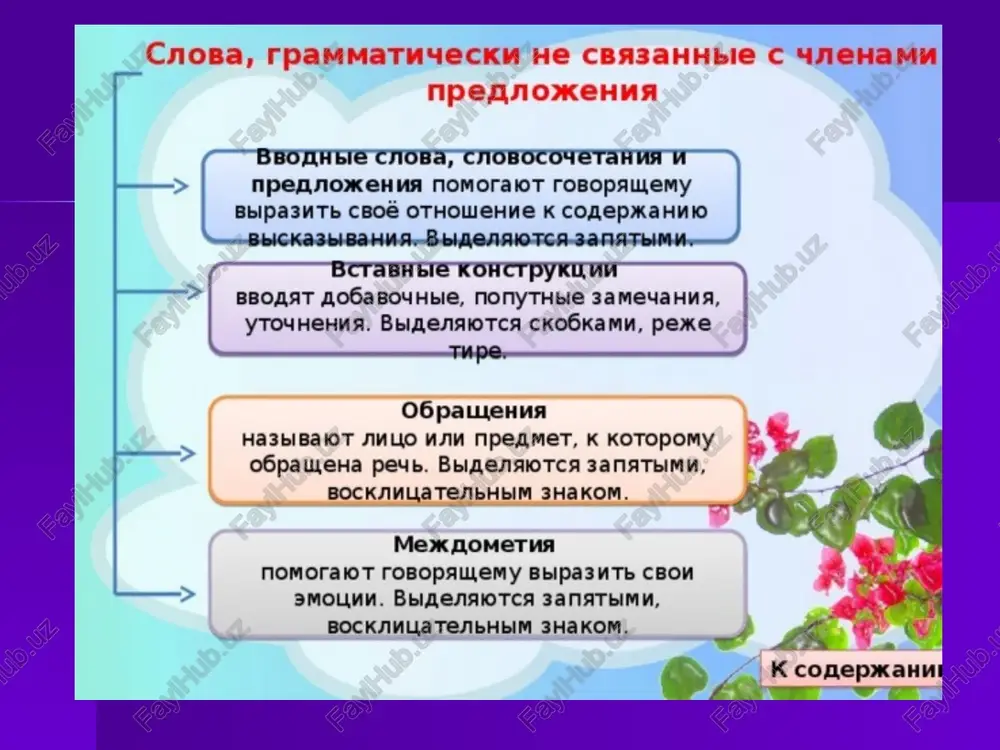 Слова, грамматически не связанные с членами предложения

Вводные слова, словосочетания и предложения помогают говорящему выразить своё отношение к содержанию высказывания. Выделяются запятыми.

Вставные конструкции вводят добавочные, попутные замечания, уточнения. Выделяются скобками, реже тире.

Обращения называют лицо или предмет, к которому обращена речь. Выделяются запятыми, восклицательным знаком.

Междометия помогают говорящему выразить свои эмоции. Выделяются запятыми, восклицательным знаком.

К содержани

FaylHub.uz